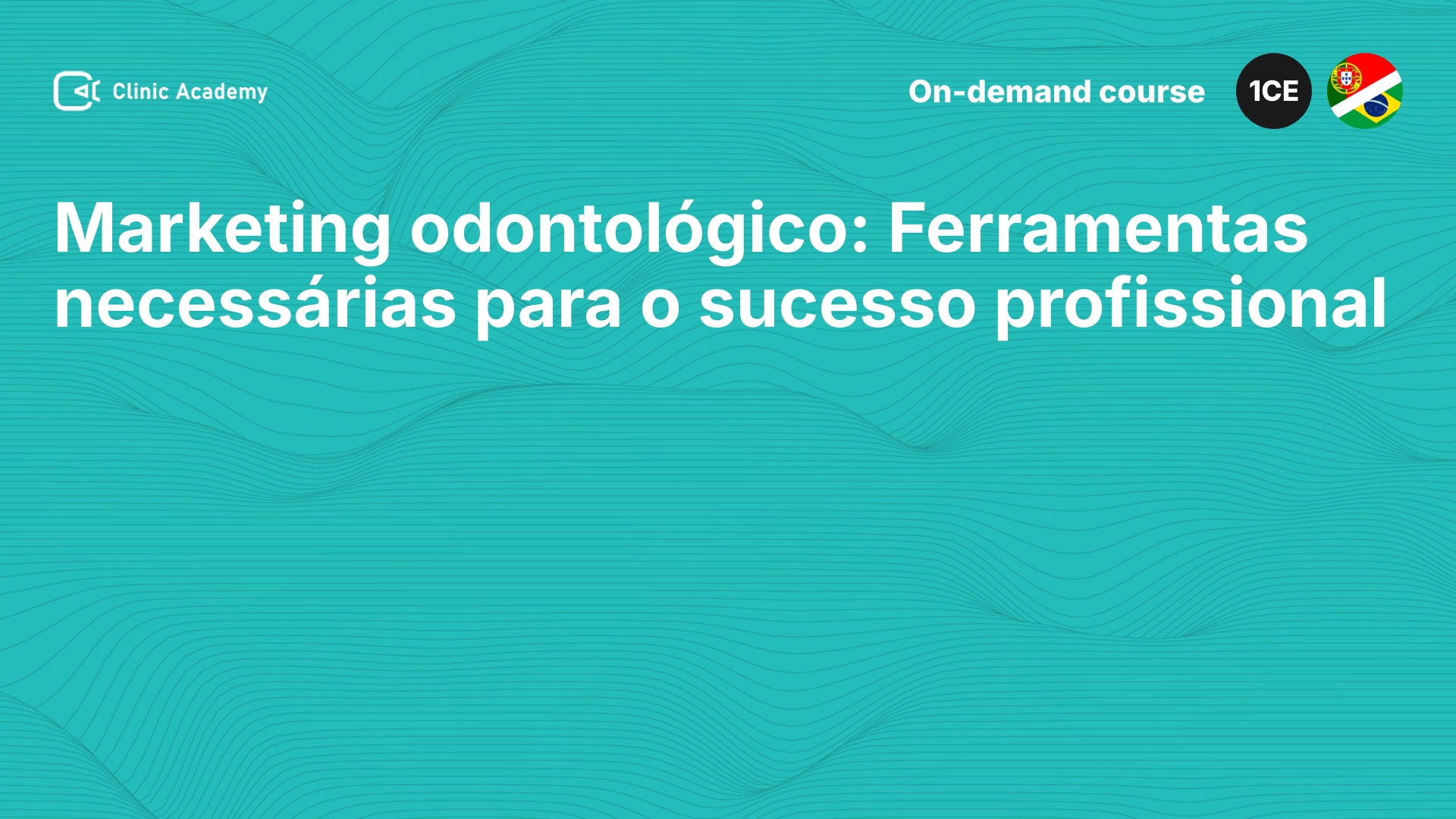 Clinic Academy

On-demand course

1CE

Marketing odontológico: Ferramentas necessárias para o sucesso profissional